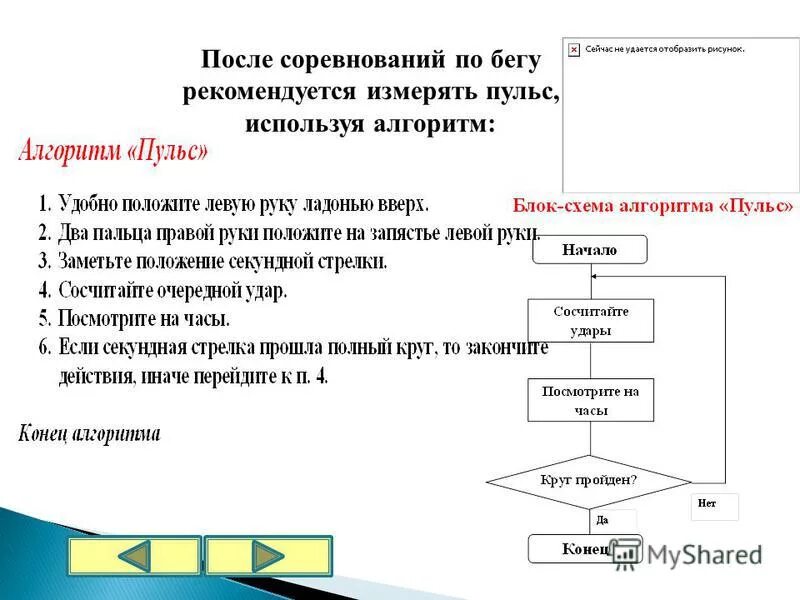 После соревнований по бегу рекомендуется измерять пульс, используя алгоритм:

Сейчас не удается отобразить рисунок.

Алгоритм «Пульс»

1. Удобно положите левую руку ладонью вверх.
2. Два пальца правой руки положите на запястье левой руки.
3. Заметьте положение секундной стрелки.
4. Сосчитайте очередной удар.
5. Посмотрите на часы.
6. Если секундная стрелка прошла полный круг, то закончите действия, иначе перейдите к п. 4.

Конец алгоритма

Блок-схема алгоритма «Пульс»

Начало

Сосчитайте удары

Посмотрите на часы

Круг пройден?

Нет

Да

Конец

MyShared